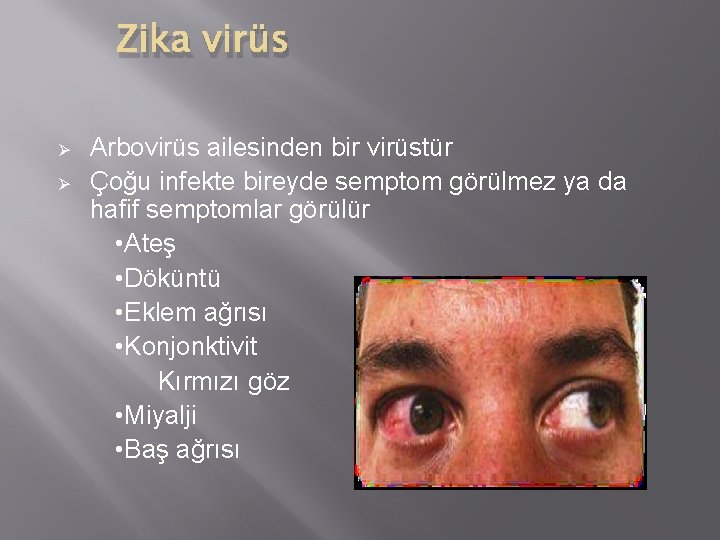 Zika virüs

➢ Arbovirüs ailesinden bir virüstür
➢ Çoğu infekte bireyde semptom görülmez ya da hafif semptomlar görülür

•Ateş
•Döküntü
•Eklem ağrısı
•Konjonktivit
Kırmızı göz
•Miyalji
•Baş ağrısı